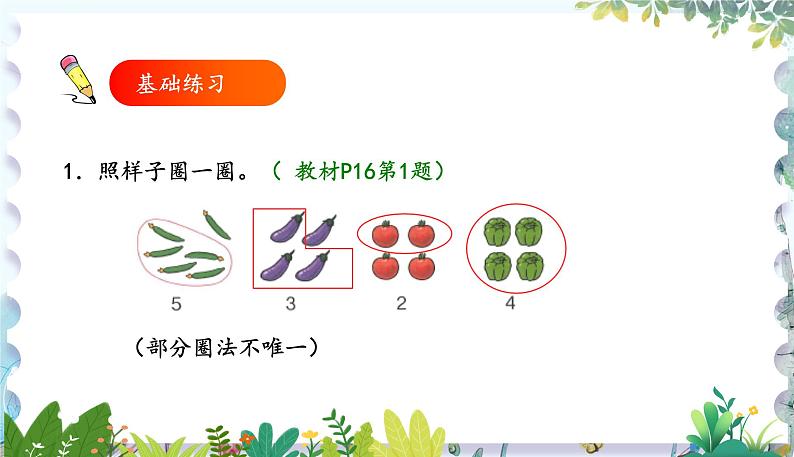 基础练习

1. 照样子圈一圈。（ 教材P16第1题）

5 3 2 4

（部分圈法不唯一）